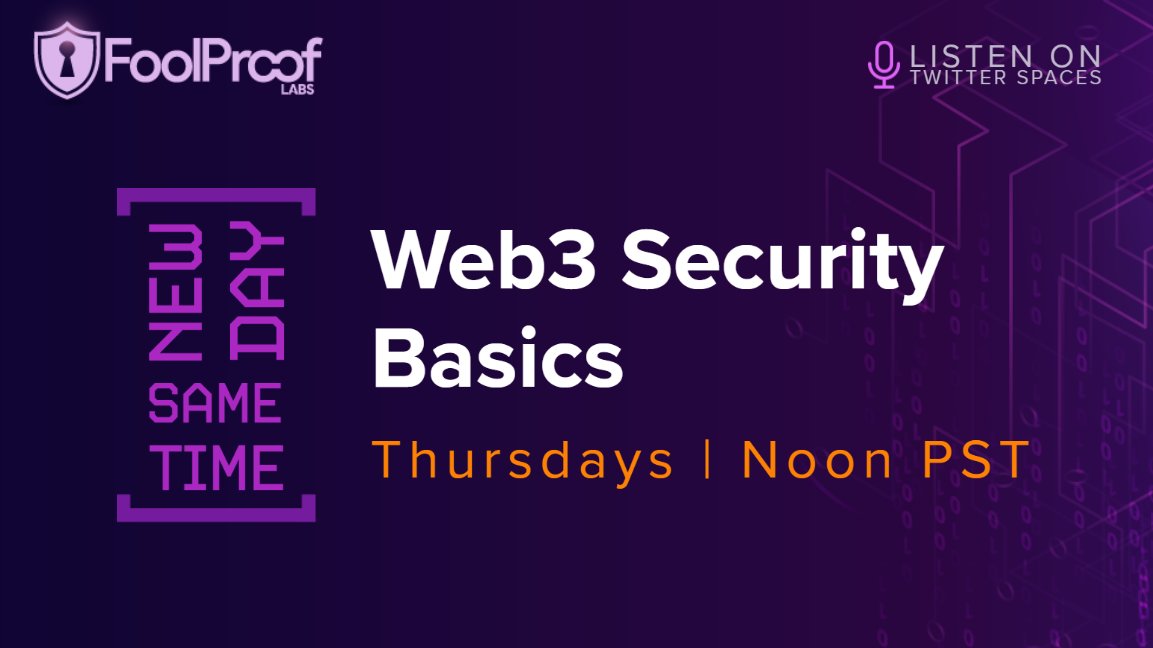 FoolProof LABS

LISTEN ON TWITTER SPACES

NEW DAY SAME TIME

Web3 Security Basics

Thursdays | Noon PST